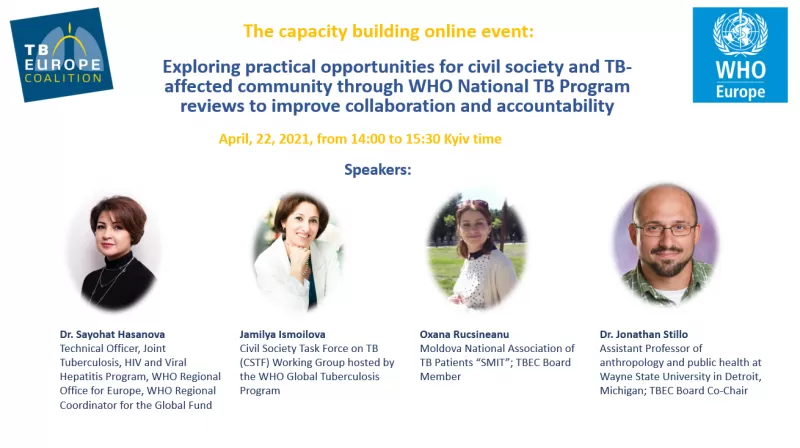 TB EUROPE COALITION

WHO Europe

The capacity building online event:

Exploring practical opportunities for civil society and TB-affected community through WHO National TB Program reviews to improve collaboration and accountability

April, 22, 2021, from 14:00 to 15:30 Kyiv time

Speakers:

Dr. Sayohat Hasanova
Technical Officer, Joint Tuberculosis, HIV and Viral Hepatitis Program, WHO Regional Office for Europe, WHO Regional Coordinator for the Global Fund

Jamilya Ismoilova
Civil Society Task Force on TB (CSTF) Working Group hosted by the WHO Global Tuberculosis Program

Oxana Rucsineanu
Moldova National Association of TB Patients "SMIT"; TBEC Board Member

Dr. Jonathan Stillo
Assistant Professor of anthropology and public health at Wayne State University in Detroit, Michigan; TBEC Board Co-Chair